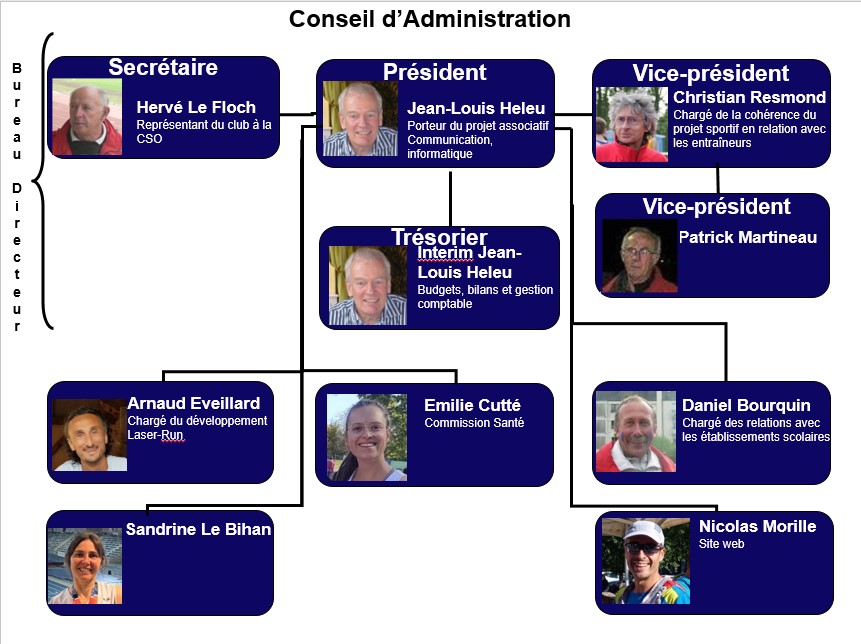 Conseil d'Administration

Bureau Directeur

Secrétaire
Hervé Le Floch
Représentant du club à la CSO

Président
Jean-Louis Heleu
Porteur du projet associatif
Communication, informatique

Vice-président
Christian Resmond
Chargé de la cohérence du projet sportif en relation avec les entraîneurs

Vice-président
Patrick Martineau

Trésorier
Interim Jean-Louis Heleu
Budgets, bilans et gestion comptable

Arnaud Eveillard
Chargé du développement Laser-Run

Emilie Cutté
Commission Santé

Daniel Bourquin
Chargé des relations avec les établissements scolaires

Sandrine Le Bihan

Nicolas Morille
Site web